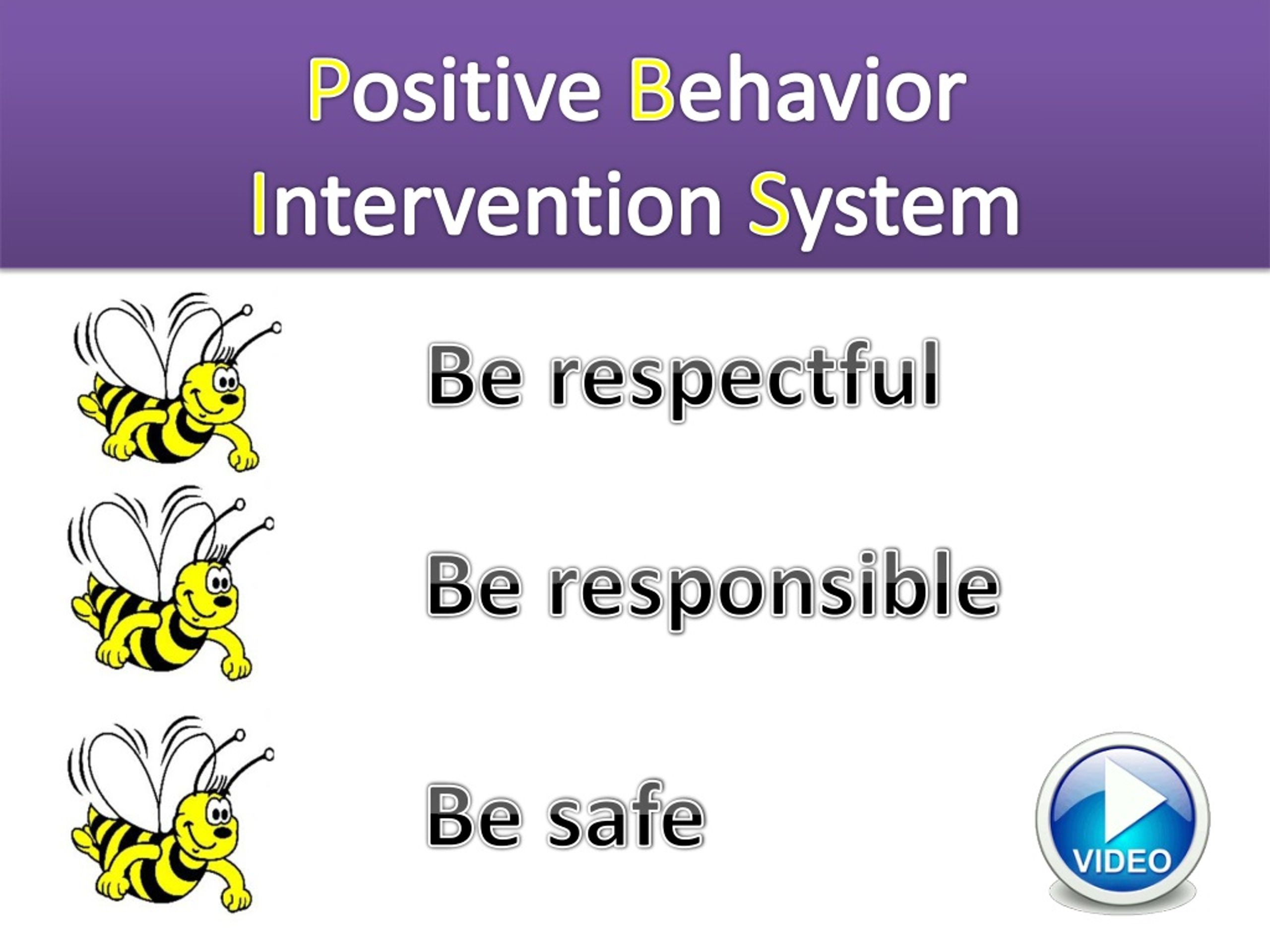 Positive Behavior Intervention System

Be respectful

Be responsible

Be safe

VIDEO